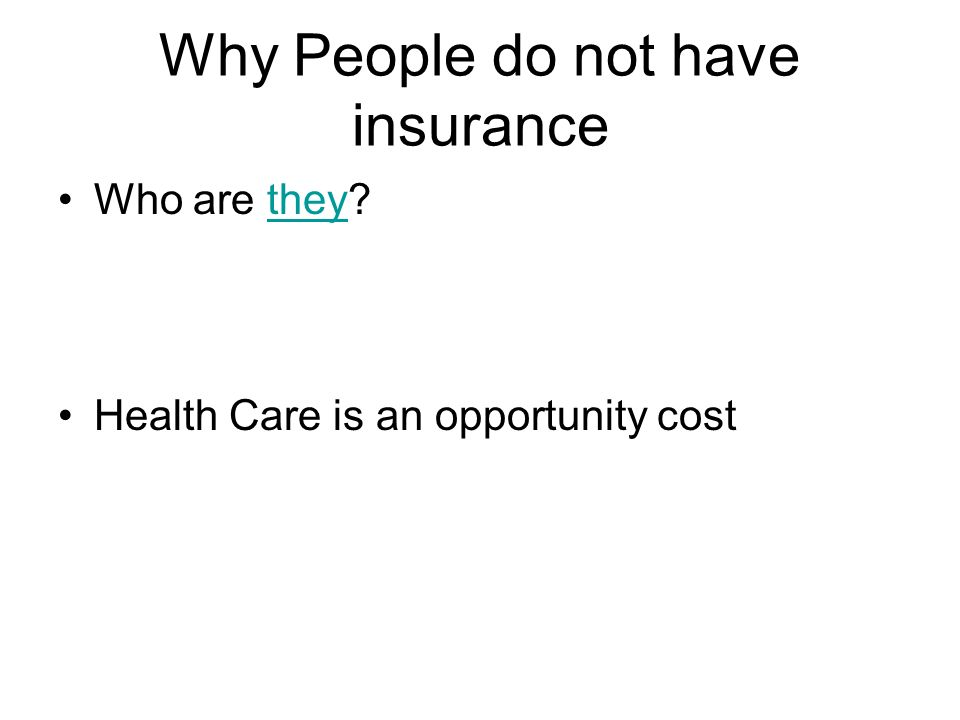 Why People do not have insurance

• Who are they?

• Health Care is an opportunity cost